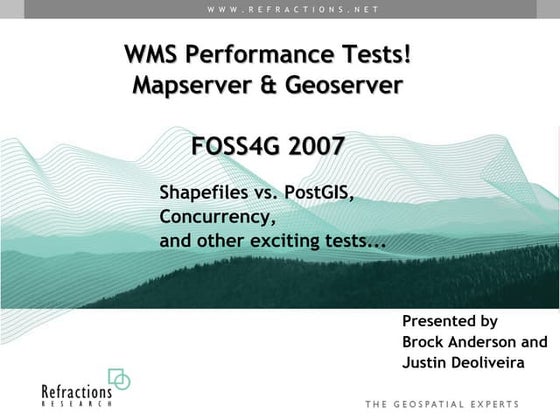 WWW.REFRACTIONS.NET

WMS Performance Tests!
Mapserver & Geoserver

FOSS4G 2007

Shapefiles vs. PostGIS,
Concurrency,
and other exciting tests...

Presented by
Brock Anderson and
Justin Deoliveira

Refractions
RESEARCH

THE GEOSPATIAL EXPERTS